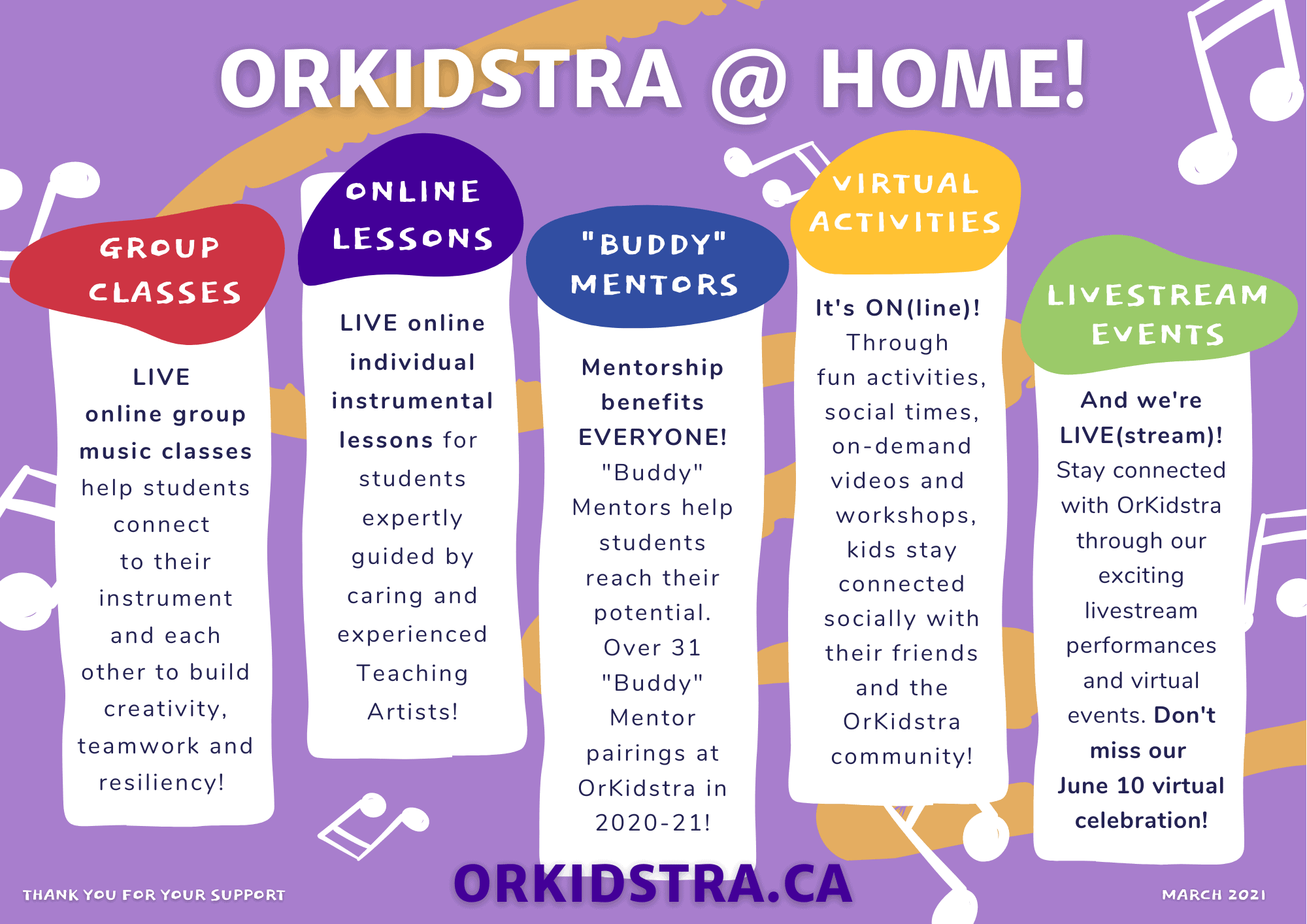 ORKIDSTRA @ HOME!

GROUP CLASSES

LIVE online group music classes help students connect to their instrument and each other to build creativity, teamwork and resiliency!

ONLINE LESSONS

LIVE online individual instrumental lessons for students expertly guided by caring and experienced Teaching Artists!

"BUDDY" MENTORS

Mentorship benefits EVERYONE! "Buddy" Mentors help students reach their potential. Over 31 "Buddy" Mentor pairings at OrKidstra in 2020-21!

VIRTUAL ACTIVITIES

It's ON(line)! Through fun activities, social times, on-demand videos and workshops, kids stay connected socially with their friends and the OrKidstra community!

LIVESTREAM EVENTS

And we're LIVE(stream)! Stay connected with OrKidstra through our exciting livestream performances and virtual events. Don't miss our June 10 virtual celebration!

THANK YOU FOR YOUR SUPPORT

ORKIDSTRA.CA

MARCH 2021